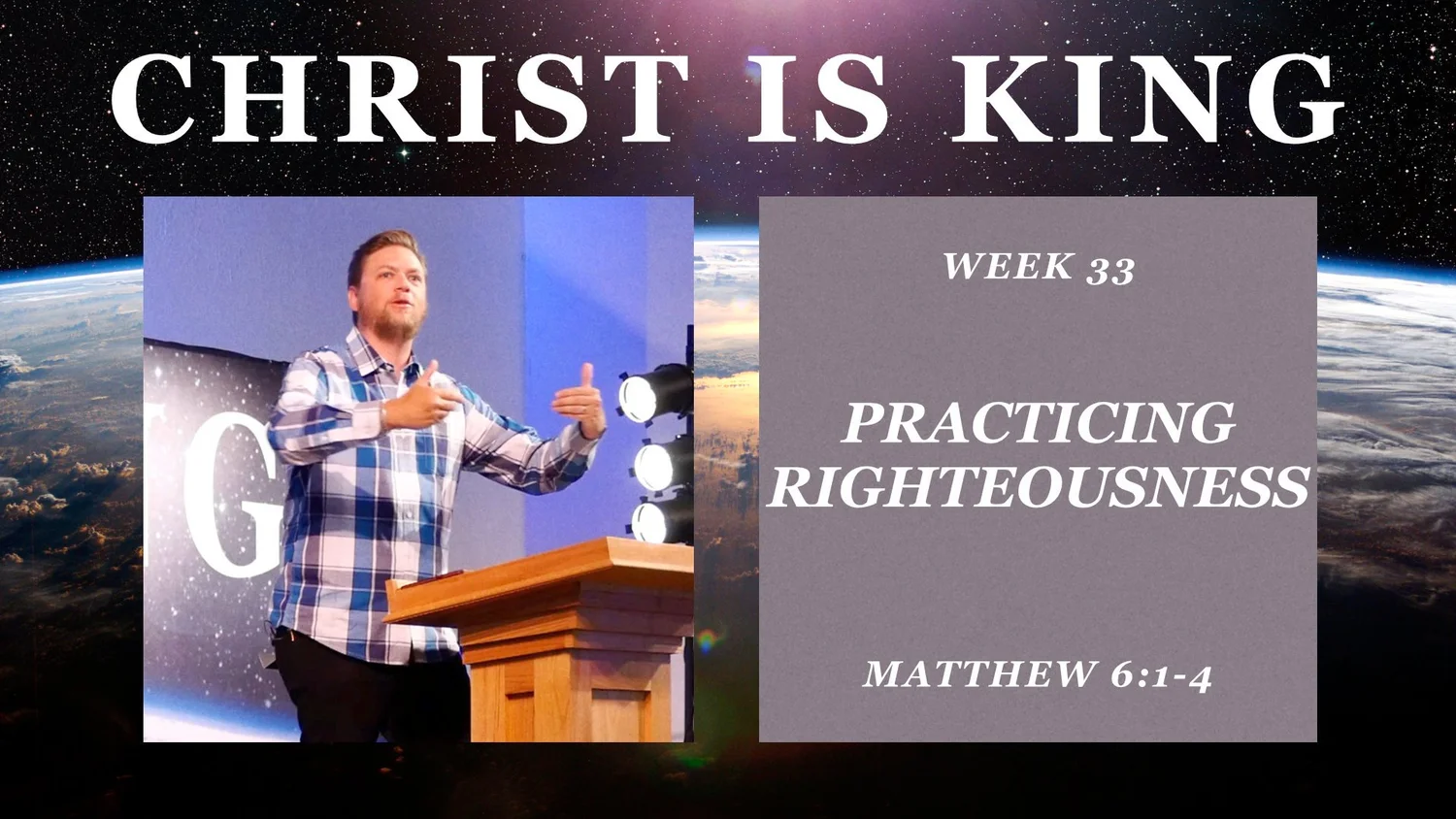 CHRIST IS KING

G

WEEK 33

PRACTICING RIGHTEOUSNESS

MATTHEW 6:1-4